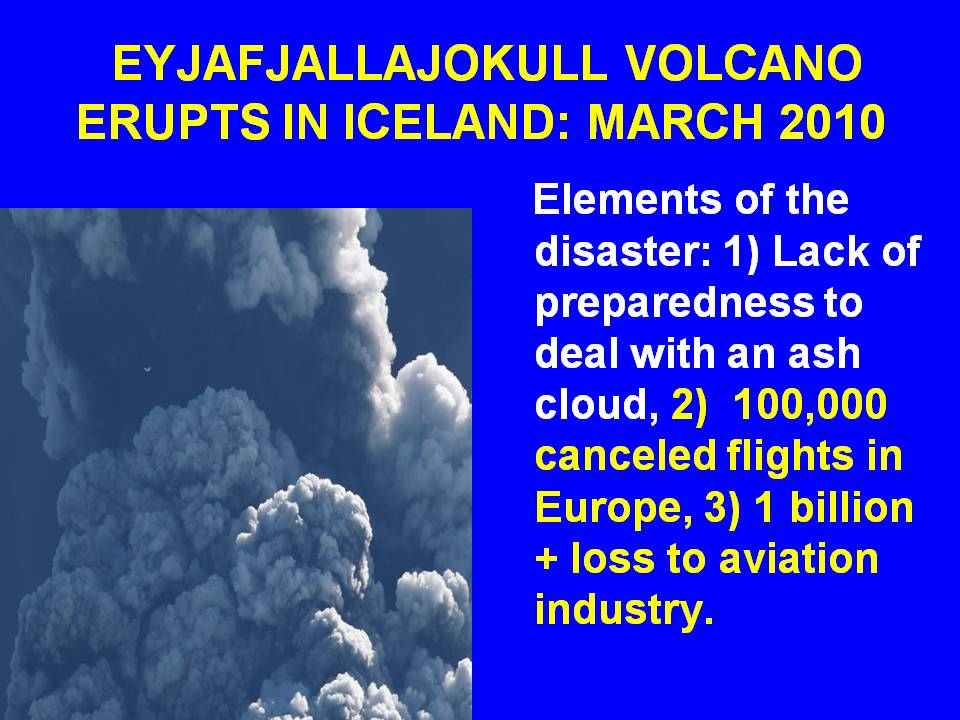 EYJAFJALLAJOKULL VOLCANO ERUPTS IN ICELAND: MARCH 2010

Elements of the disaster: 1) Lack of preparedness to deal with an ash cloud, 2) 100,000 canceled flights in Europe, 3) 1 billion + loss to aviation industry.